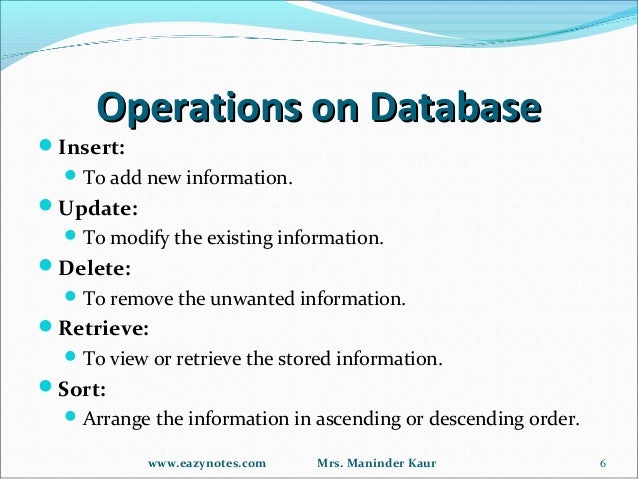 Operations on Database

- Insert:
  - To add new information.
- Update:
  - To modify the existing information.
- Delete:
  - To remove the unwanted information.
- Retrieve:
  - To view or retrieve the stored information.
- Sort:
  - Arrange the information in ascending or descending order.

www.eazynotes.com Mrs. Maninder Kaur 6